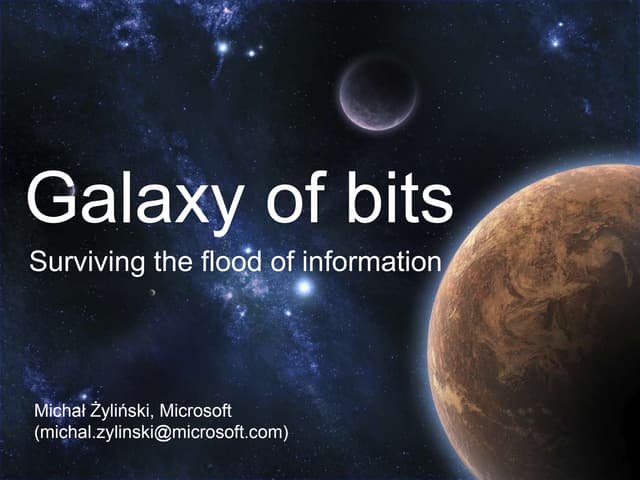 Galaxy of bits

Surviving the flood of information

Michał Żyliński, Microsoft
(michal.zylinski@microsoft.com)